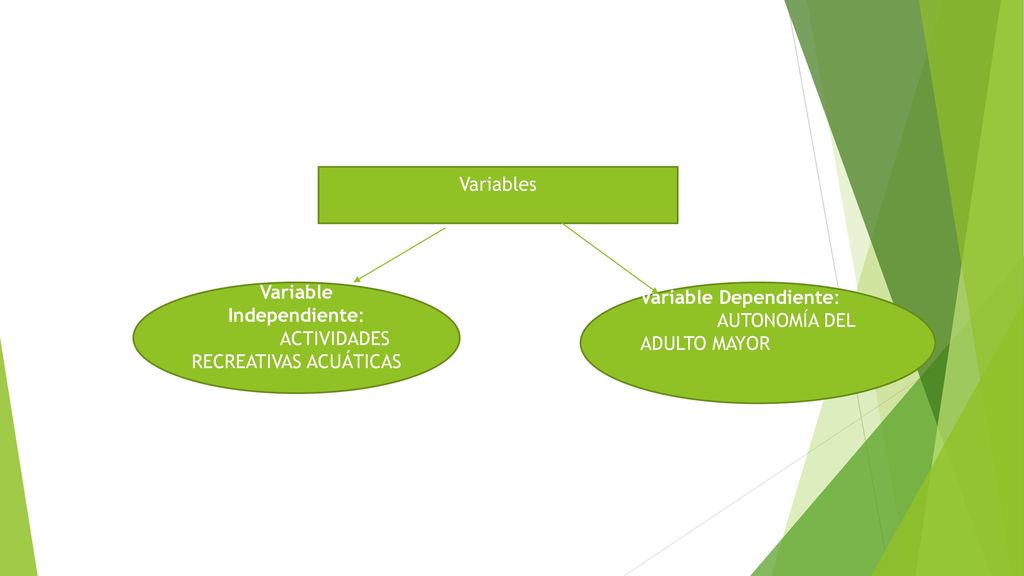 Variables

Variable Independiente: ACTIVIDADES RECREATIVAS ACUÁTICAS

Variable Dependiente: AUTONOMÍA DEL ADULTO MAYOR